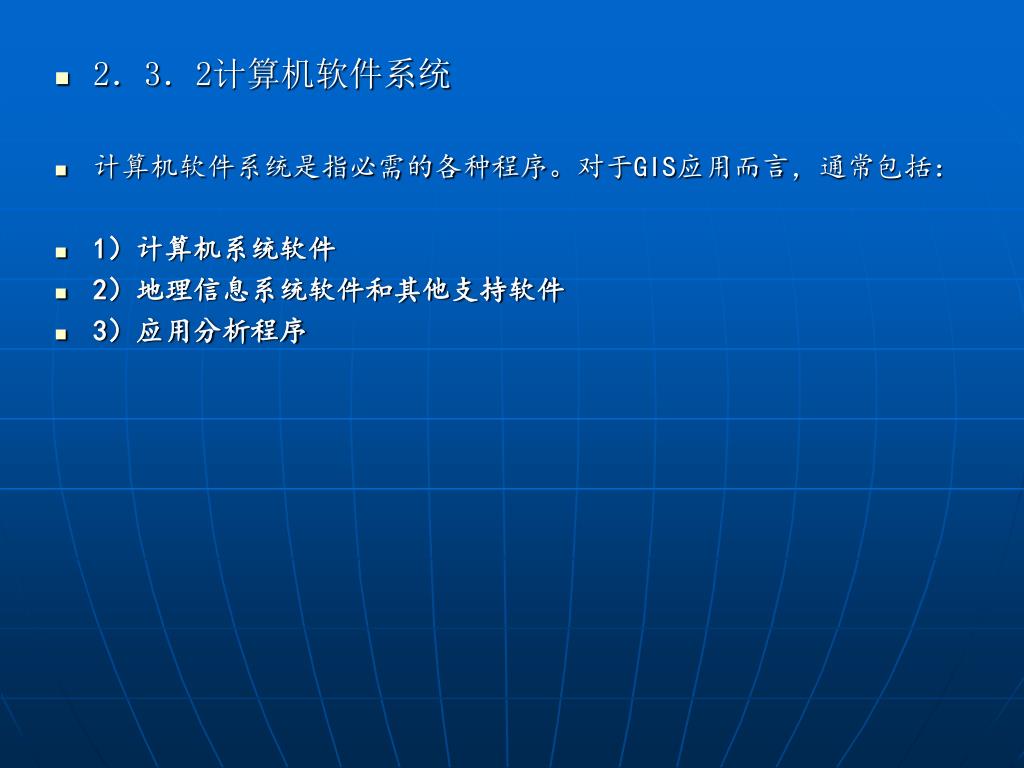 2．3．2计算机软件系统

计算机软件系统是指必需的各种程序。对于GIS应用而言，通常包括：

1）计算机系统软件
2）地理信息系统软件和其他支持软件
3）应用分析程序